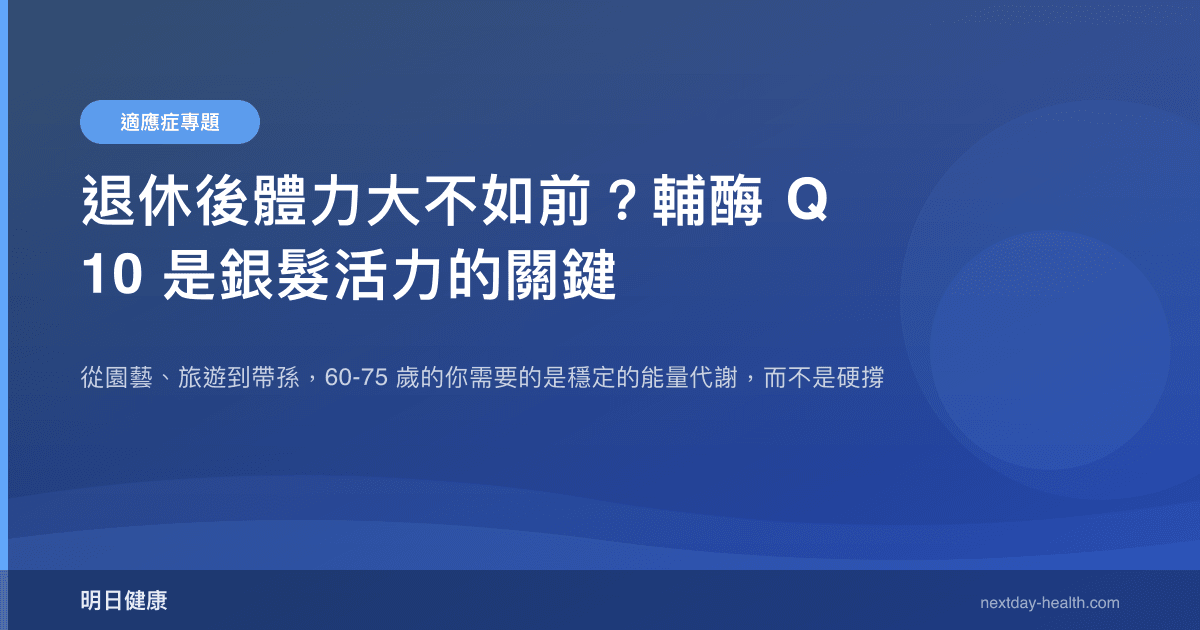 適應症專題

退休後體力大不如前？輔酶 Q10 是銀髮活力的關鍵

從園藝、旅遊到帶孫，60-75 歲的你需要的是穩定的能量代謝，而不是硬撐

明日健康

nextday-health.com